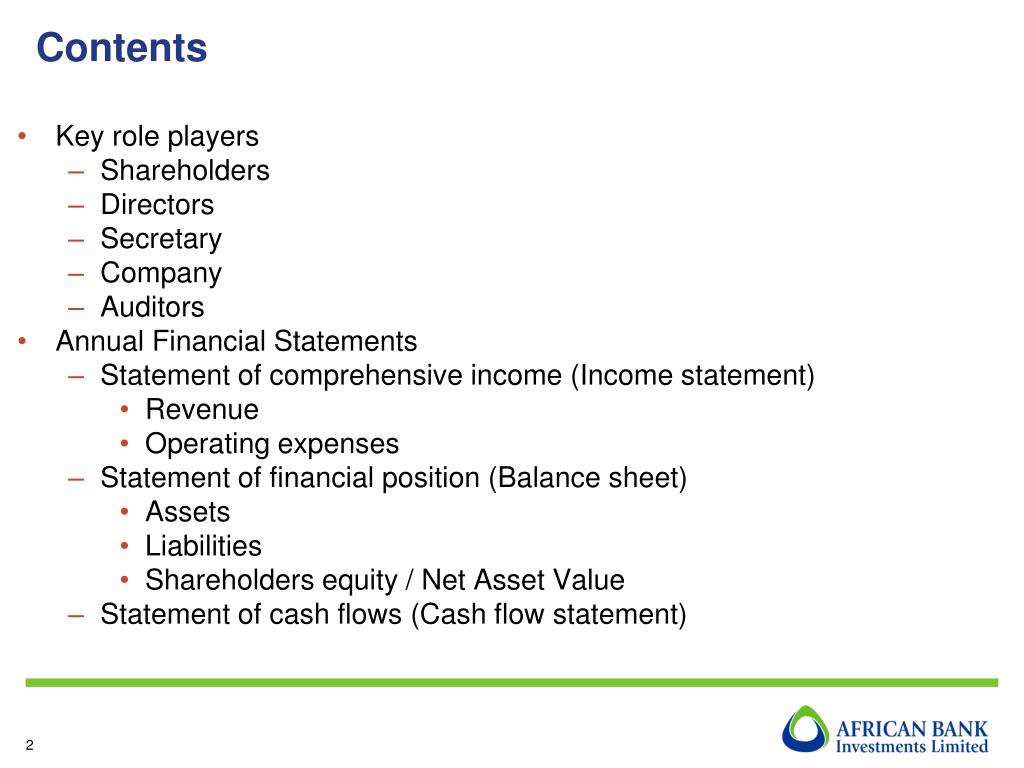 Contents

• Key role players
  – Shareholders
  – Directors
  – Secretary
  – Company
  – Auditors
• Annual Financial Statements
  – Statement of comprehensive income (Income statement)
    • Revenue
    • Operating expenses
  – Statement of financial position (Balance sheet)
    • Assets
    • Liabilities
    • Shareholders equity / Net Asset Value
  – Statement of cash flows (Cash flow statement)

2

AFRICAN BANK
Investments Limited